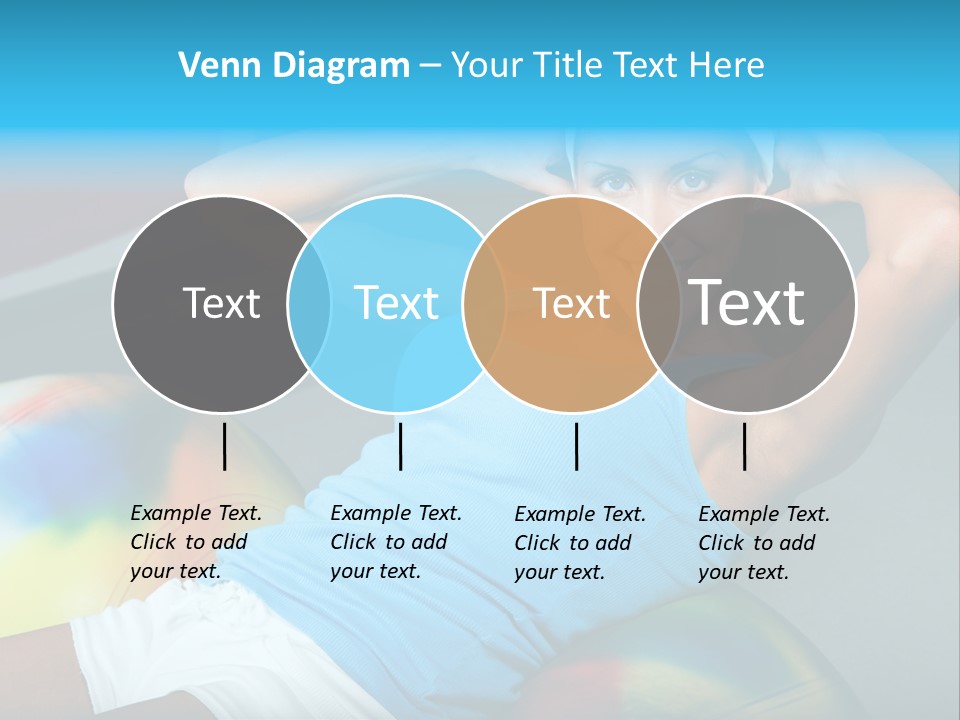 Venn Diagram – Your Title Text Here

Text

Text

Text

Text

Example Text. Click to add your text.

Example Text. Click to add your text.

Example Text. Click to add your text.

Example Text. Click to add your text.